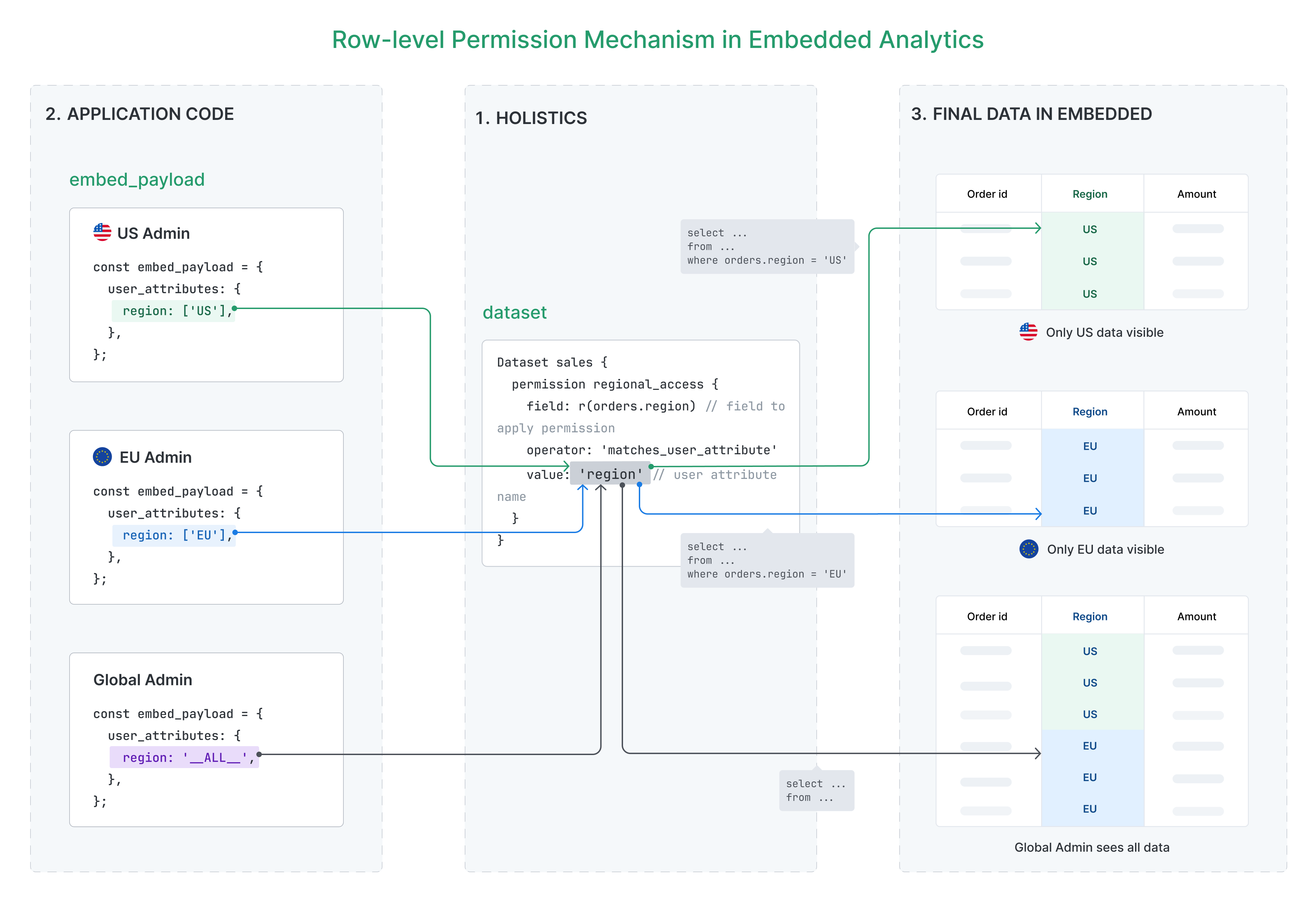 Row-level Permission Mechanism in Embedded Analytics

2. APPLICATION CODE

embed_payload

US Admin

const embed_payload = {
  user_attributes: {
    region: ['US'],
  },
};

EU Admin

const embed_payload = {
  user_attributes: {
    region: ['EU'],
  },
};

Global Admin

const embed_payload = {
  user_attributes: {
    region: '__ALL__',
  },
};

1. HOLISTICS

select ...
from ...
where orders.region = 'US'

dataset

Dataset sales {
  permission regional_access {
    field: r(orders.region) // field to apply permission
    operator: 'matches_user_attribute'
    value: 'region' // user attribute name
  }
}

select ...
from ...
where orders.region = 'EU'

select ...
from ...

3. FINAL DATA IN EMBEDDED

| Order id | Region | Amount |
|---|---|---|
| | US | |
| | US | |
| | US | |

Only US data visible

| Order id | Region | Amount |
|---|---|---|
| | EU | |
| | EU | |
| | EU | |

Only EU data visible

| Order id | Region | Amount |
|---|---|---|
| | US | |
| | US | |
| | US | |
| | EU | |
| | EU | |
| | EU | |

Global Admin sees all data